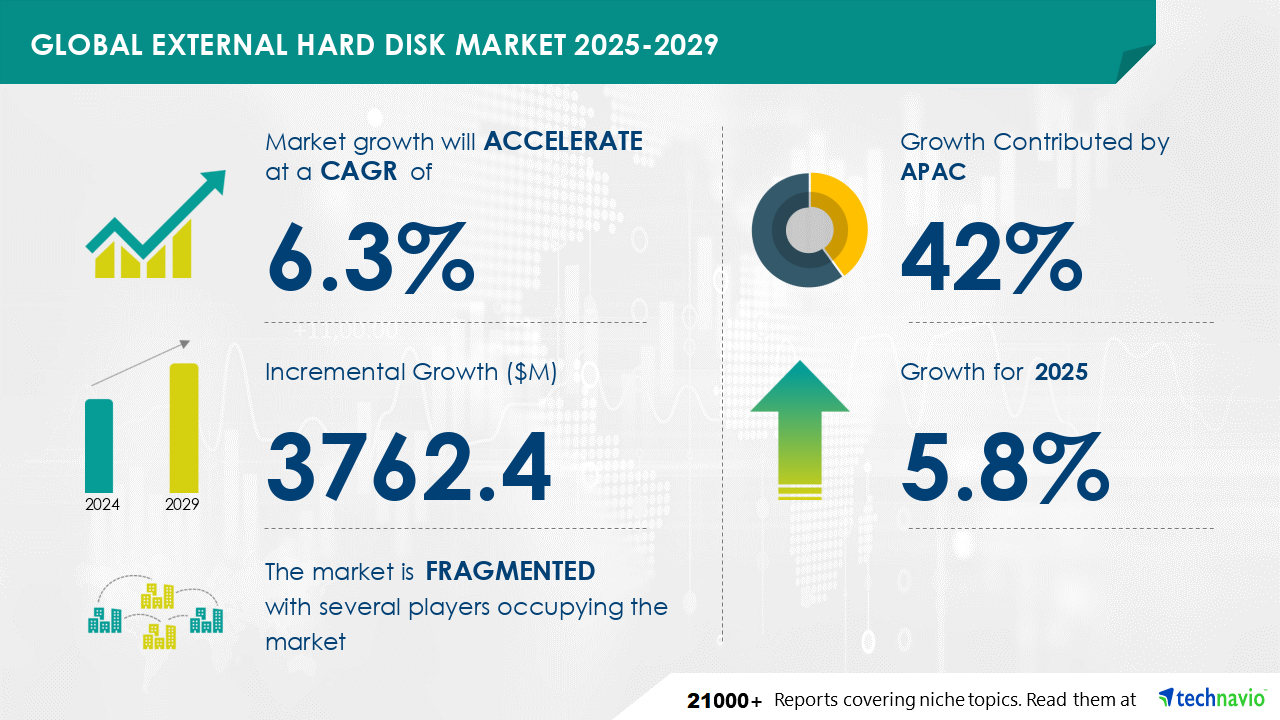 GLOBAL EXTERNAL HARD DISK MARKET 2025-2029

Market growth will ACCELERATE at a CAGR of

6.3%

Incremental Growth ($M)

3762.4

2024 2029

The market is FRAGMENTED with several players occupying the market

Growth Contributed by APAC

42%

Growth for 2025

5.8%

21000+ Reports covering niche topics. Read them at technavio